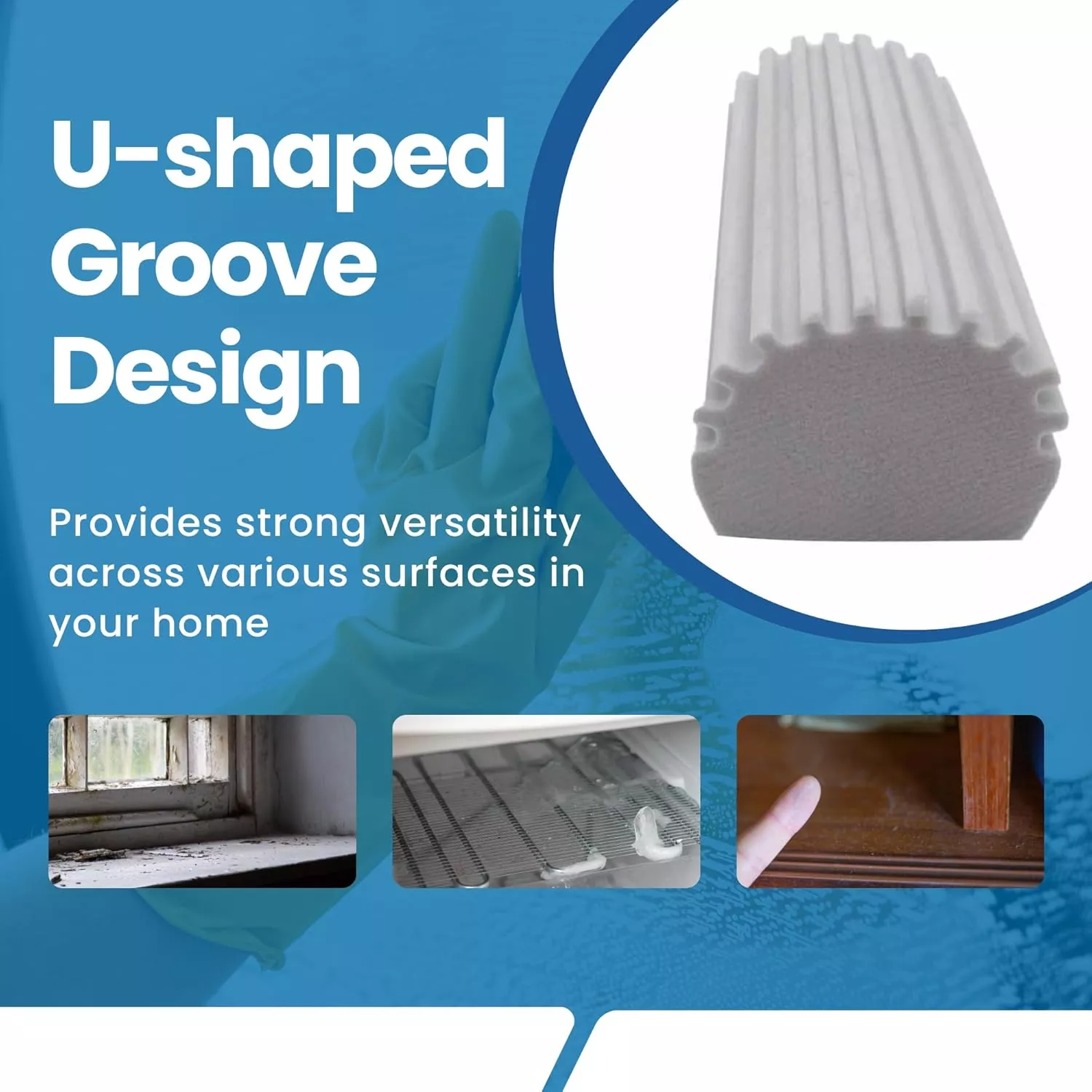 U-shaped Groove Design

Provides strong versatility across various surfaces in your home